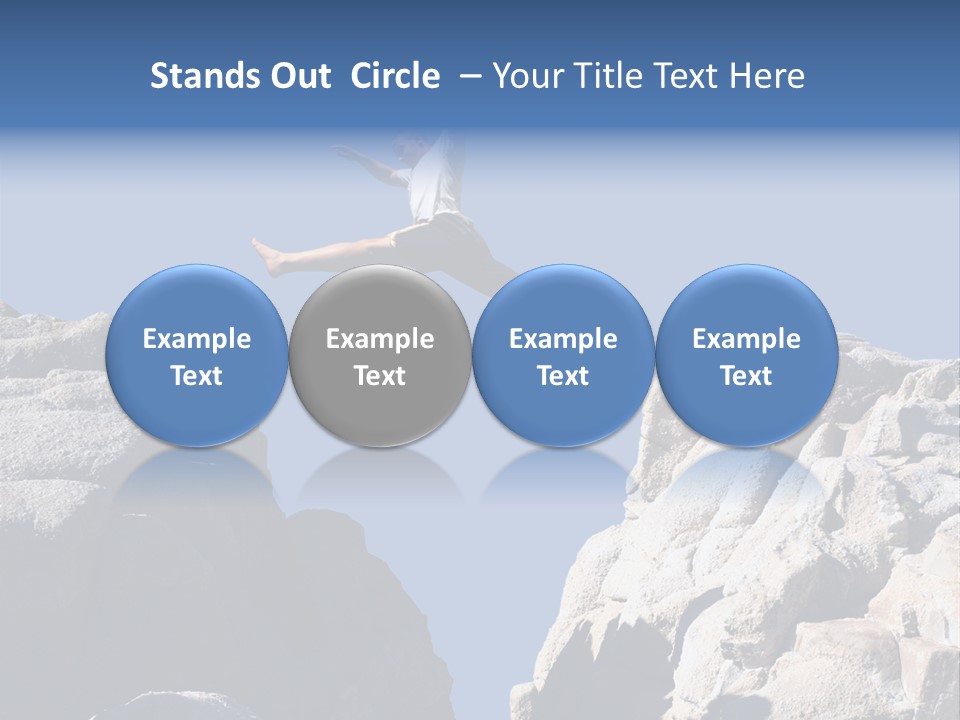 Stands Out Circle – Your Title Text Here

Example Text

Example Text

Example Text

Example Text